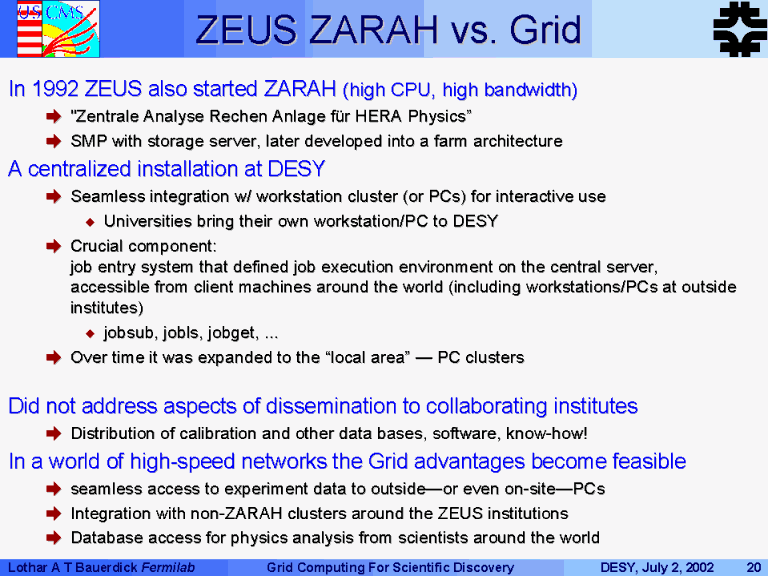 US CMS

ZEUS ZARAH vs. Grid

In 1992 ZEUS also started ZARAH (high CPU, high bandwidth)

"Zentrale Analyse Rechen Anlage für HERA Physics”

SMP with storage server, later developed into a farm architecture

A centralized installation at DESY

Seamless integration w/ workstation cluster (or PCs) for interactive use

Universities bring their own workstation/PC to DESY

Crucial component: job entry system that defined job execution environment on the central server, accessible from client machines around the world (including workstations/PCs at outside institutes)

jobsub, jobls, jobget, ...

Over time it was expanded to the “local area” — PC clusters

Did not address aspects of dissemination to collaborating institutes

Distribution of calibration and other data bases, software, know-how!

In a world of high-speed networks the Grid advantages become feasible

seamless access to experiment data to outside—or even on-site—PCs

Integration with non-ZARAH clusters around the ZEUS institutions

Database access for physics analysis from scientists around the world

Lothar A T Bauerdick Fermilab

Grid Computing For Scientific Discovery

DESY, July 2, 2002

20